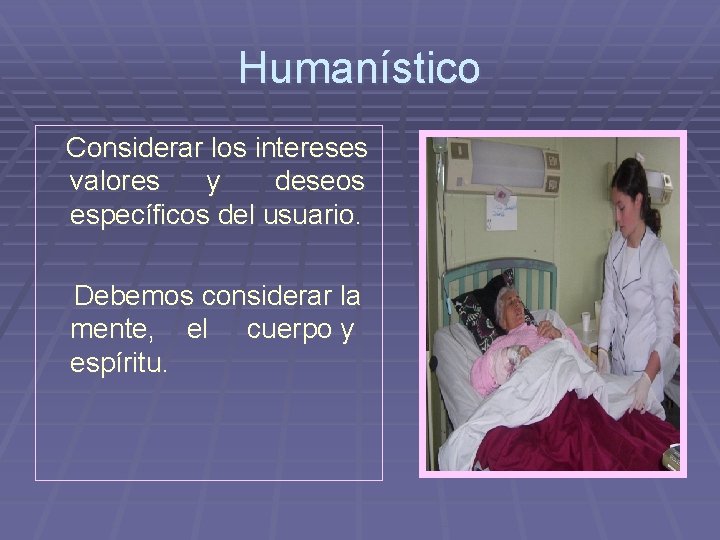 Humanístico

Considerar los intereses valores y deseos específicos del usuario.

Debemos considerar la mente, el cuerpo y espíritu.